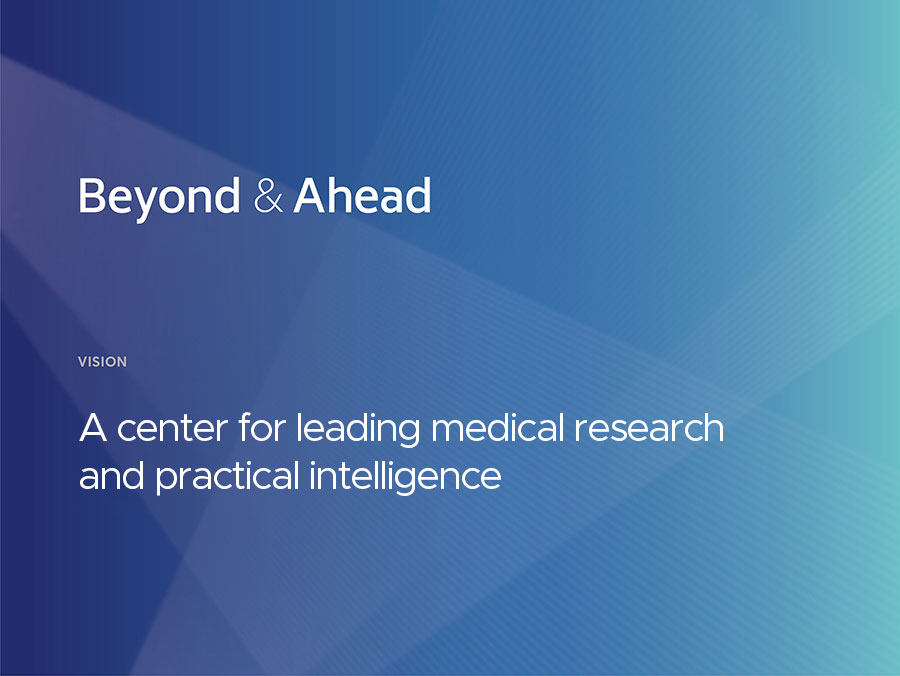 Beyond & Ahead

VISION

A center for leading medical research and practical intelligence